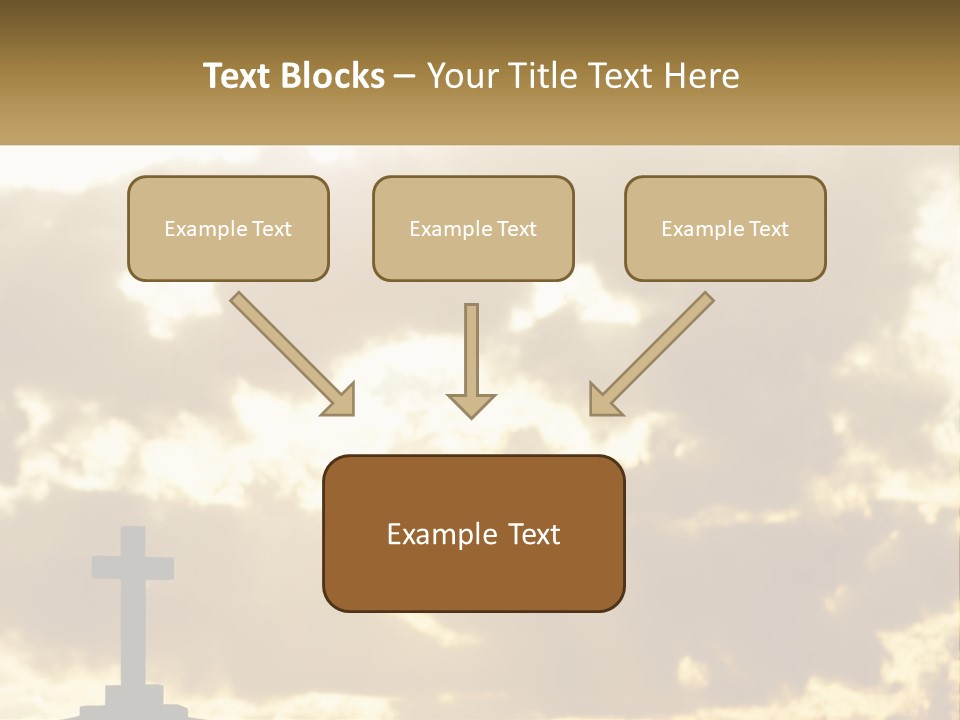 Text Blocks – Your Title Text Here

Example Text

Example Text

Example Text

Example Text